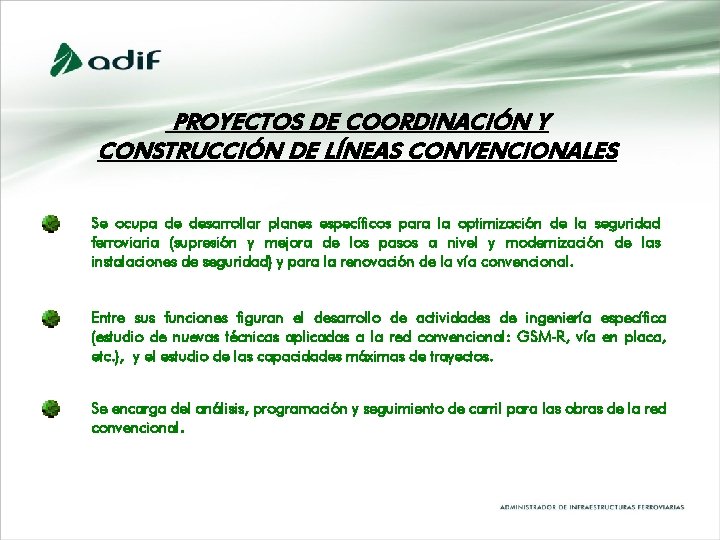 adif

PROYECTOS DE COORDINACIÓN Y CONSTRUCCIÓN DE LÍNEAS CONVENCIONALES

Se ocupa de desarrollar planes específicos para la optimización de la seguridad ferroviaria (supresión y mejora de los pasos a nivel y modernización de las instalaciones de seguridad) y para la renovación de la vía convencional.

Entre sus funciones figuran el desarrollo de actividades de ingeniería específica (estudio de nuevas técnicas aplicadas a la red convencional: GSM-R, vía en placa, etc.), y el estudio de las capacidades máximas de trayectos.

Se encarga del análisis, programación y seguimiento de carril para las obras de la red convencional.

ADMINISTRADOR DE INFRAESTRUCTURAS FERROVIARIAS